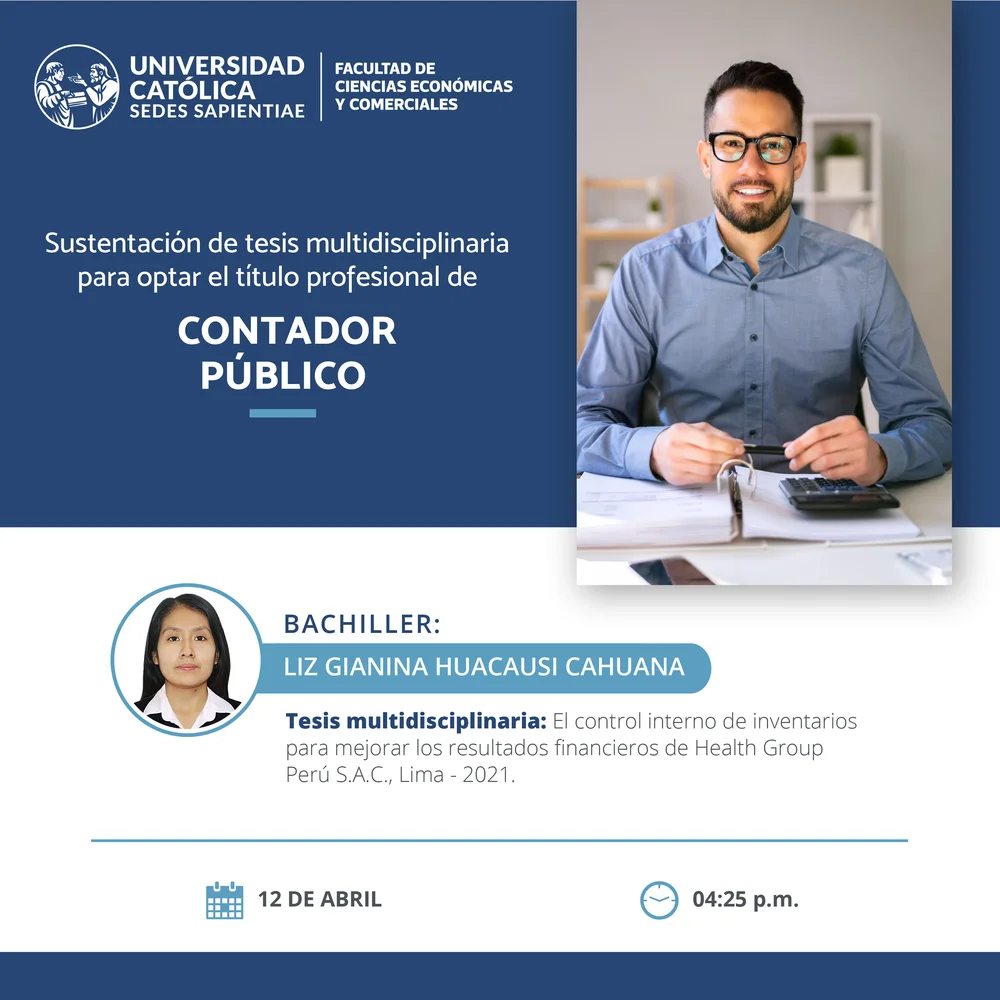 UNIVERSIDAD CATÓLICA SEDES SAPIENTIAE

FACULTAD DE CIENCIAS ECONÓMICAS Y COMERCIALES

Sustentación de tesis multidisciplinaria para optar el título profesional de

CONTADOR PÚBLICO

BACHILLER:

LIZ GIANINA HUACAUSI CAHUANA

Tesis multidisciplinaria: El control interno de inventarios para mejorar los resultados financieros de Health Group Perú S.A.C., Lima - 2021.

12 DE ABRIL

04:25 p.m.